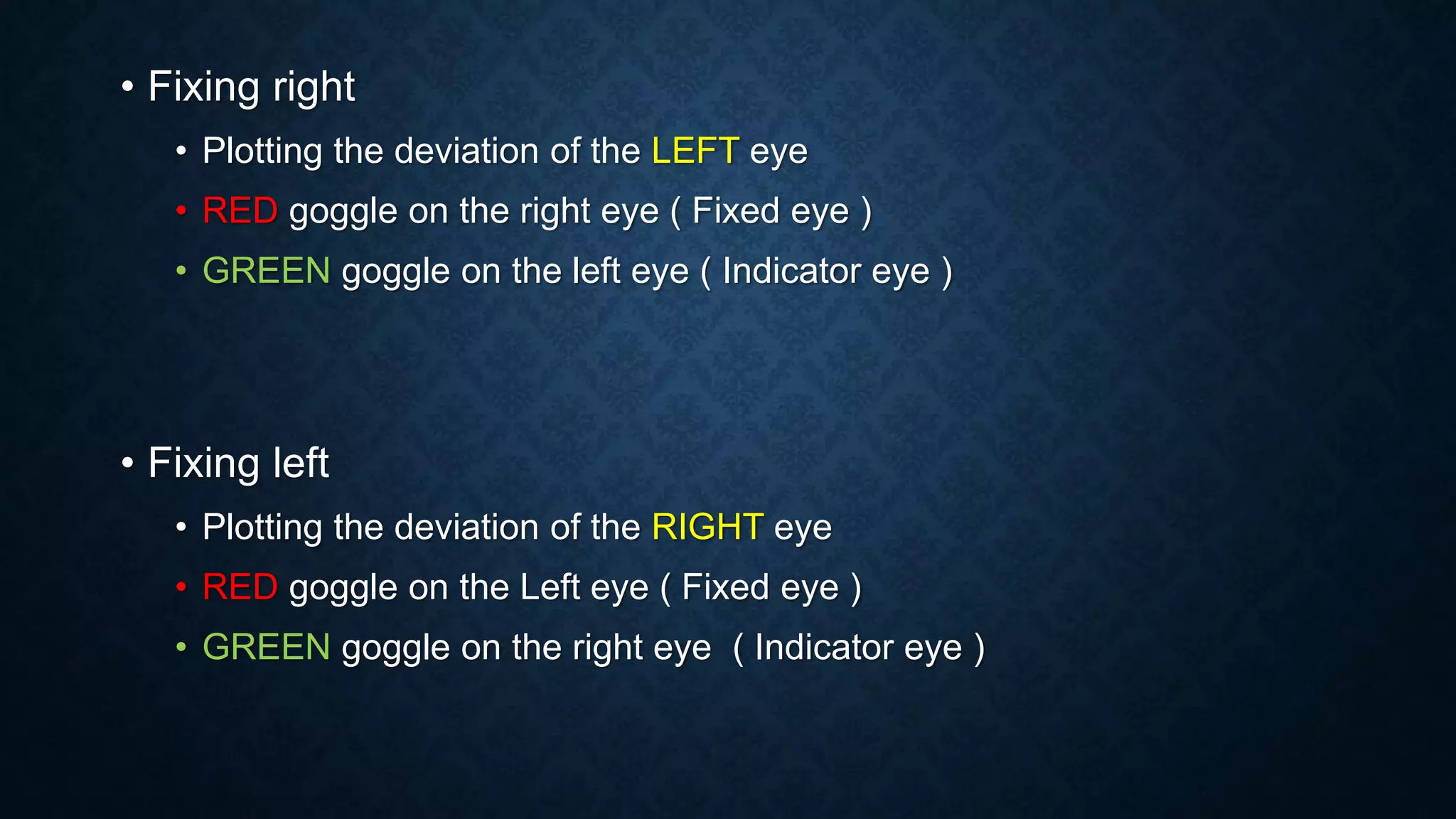 • Fixing right
• Plotting the deviation of the LEFT eye
• RED goggle on the right eye ( Fixed eye )
• GREEN goggle on the left eye ( Indicator eye )

• Fixing left
• Plotting the deviation of the RIGHT eye
• RED goggle on the Left eye ( Fixed eye )
• GREEN goggle on the right eye ( Indicator eye )